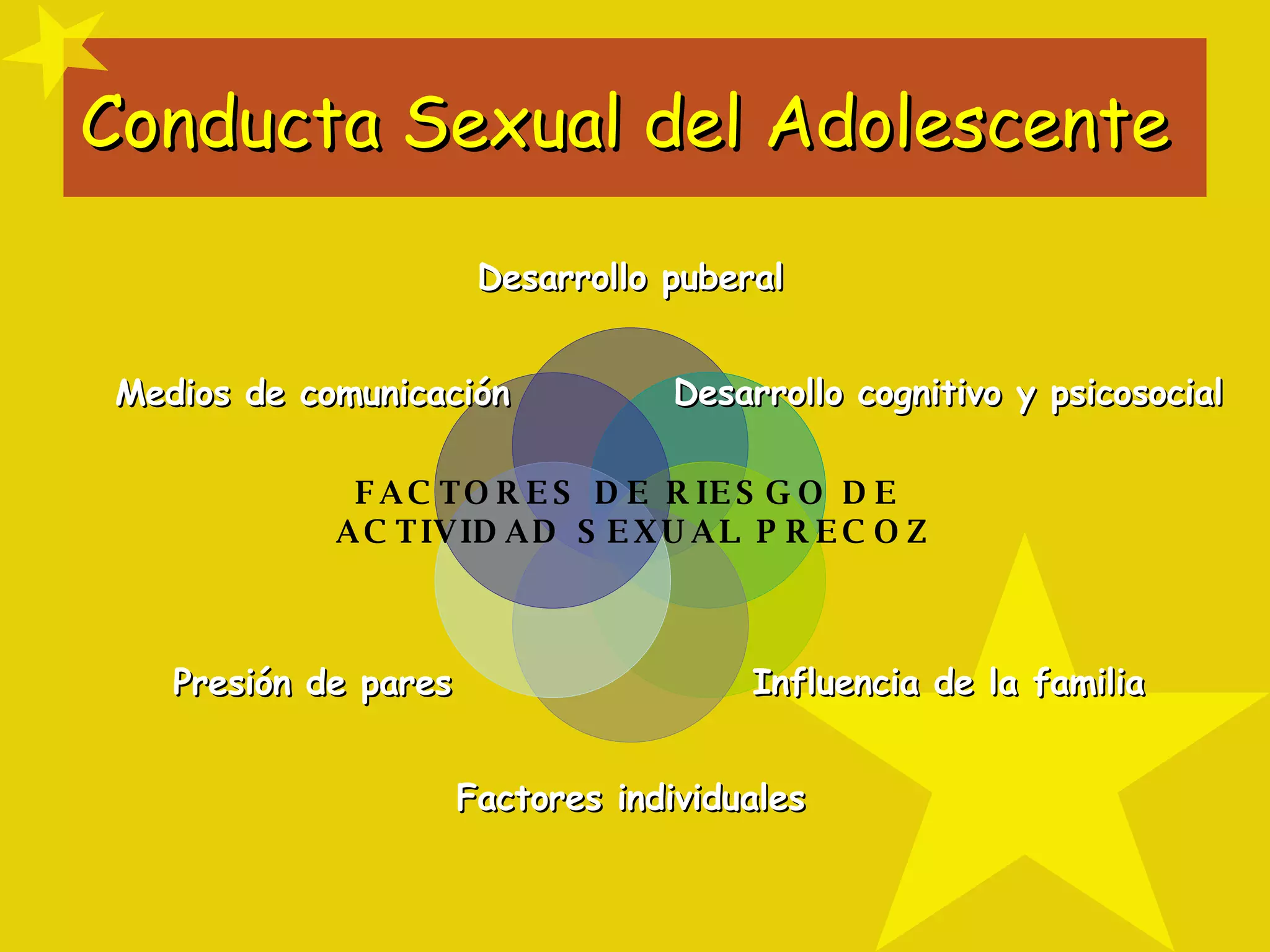 Conducta Sexual del Adolescente

Desarrollo puberal

Medios de comunicación

Desarrollo cognitivo y psicosocial

FACTORES DE RIESGO DE ACTIVIDAD SEXUAL PRECOZ

Presión de pares

Influencia de la familia

Factores individuales